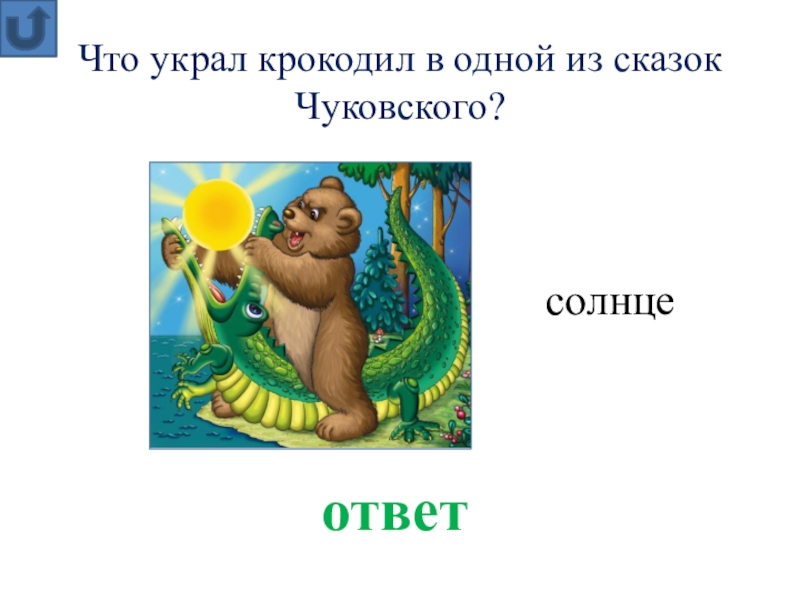 Что украл крокодил в одной из сказок Чуковского?

солнце

ответ